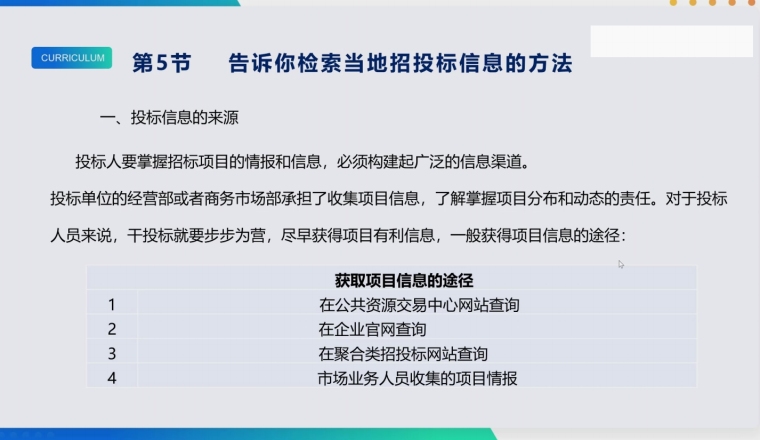 CURRICULUM

第5节　告诉你检索当地招投标信息的方法

一、投标信息的来源

投标人要掌握招标项目的情报和信息，必须构建起广泛的信息渠道。

投标单位的经营部或者商务市场部承担了收集项目信息，了解掌握项目分布和动态的责任。对于投标人员来说，干投标就要步步为营，尽早获得项目有利信息，一般获得项目信息的途径：

| | 获取项目信息的途径 |
|---|---|
| 1 | 在公共资源交易中心网站查询 |
| 2 | 在企业官网查询 |
| 3 | 在聚合类招投标网站查询 |
| 4 | 市场业务人员收集的项目情报 |